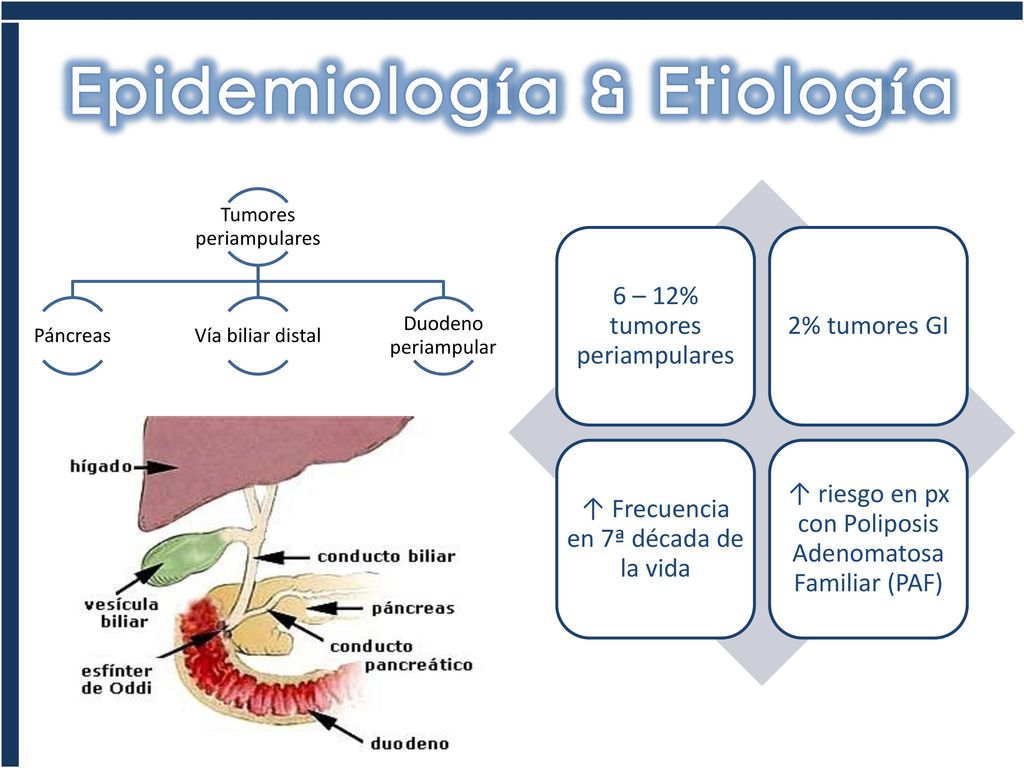 Epidemiología & Etiología

Tumores periampulares

Páncreas

Vía biliar distal

Duodeno periampular

hígado

conducto biliar

vesícula biliar

páncreas

conducto pancreático

esfínter de Oddi

duodeno

6 – 12% tumores periampulares

2% tumores GI

↑ Frecuencia en 7ª década de la vida

↑ riesgo en px con Poliposis Adenomatosa Familiar (PAF)